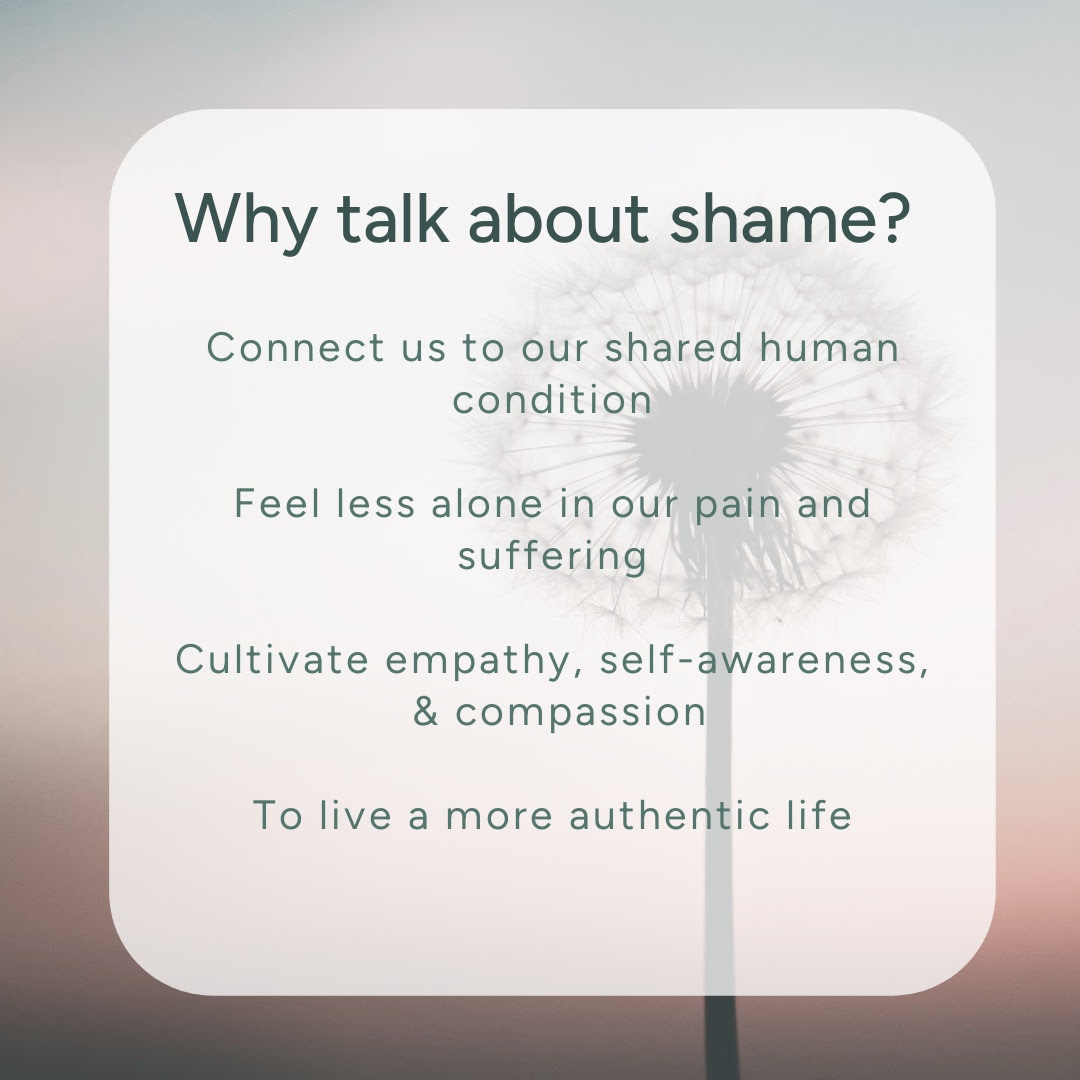 Why talk about shame?

Connect us to our shared human condition

Feel less alone in our pain and suffering

Cultivate empathy, self-awareness, & compassion

To live a more authentic life